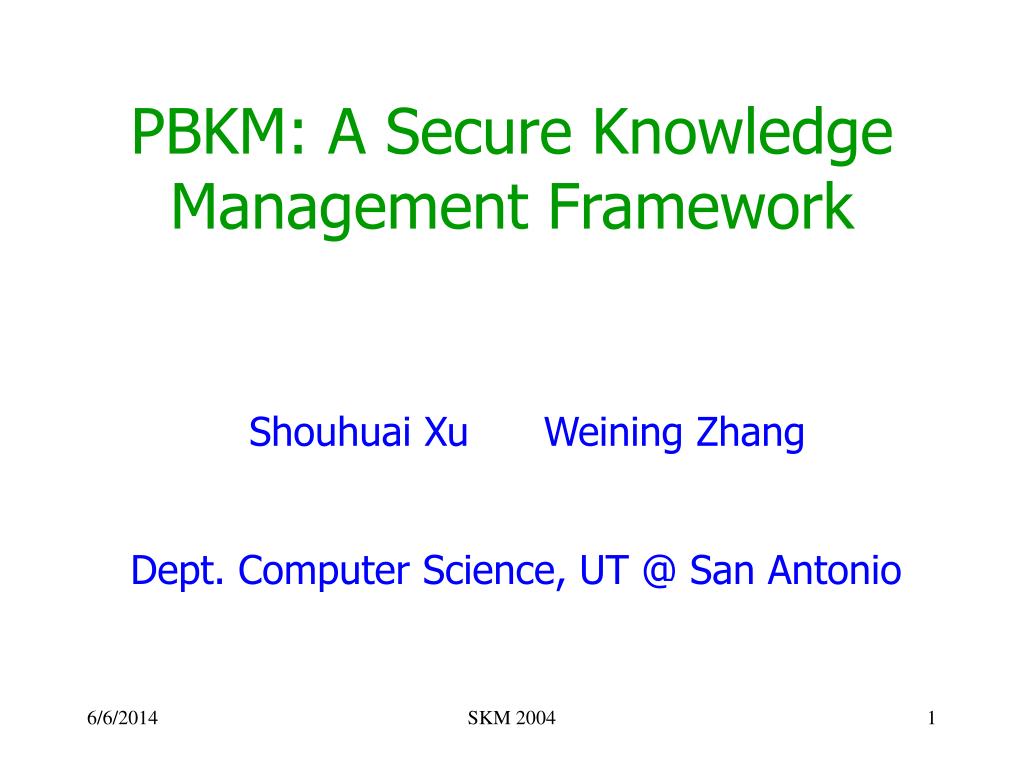 PBKM: A Secure Knowledge Management Framework

Shouhuai Xu Weining Zhang

Dept. Computer Science, UT @ San Antonio

6/6/2014

SKM 2004

1